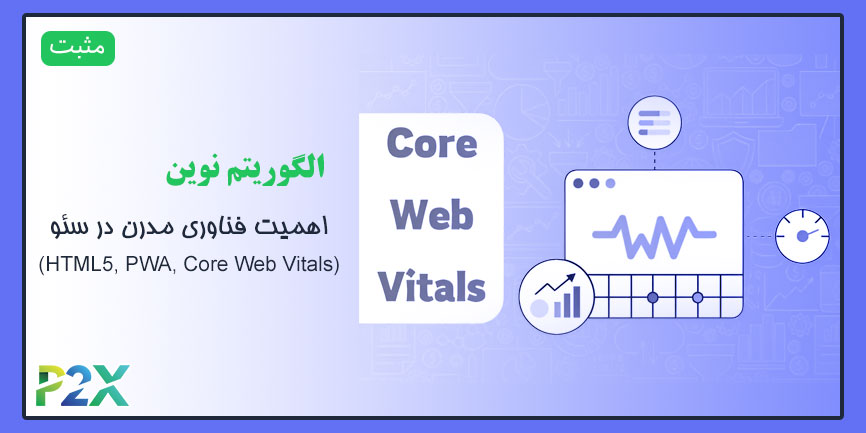 مثبت

الگوریتم نوین

اهمیت فناوری مدرن در سئو
(HTML5, PWA, Core Web Vitals)

Core Web Vitals

P2X